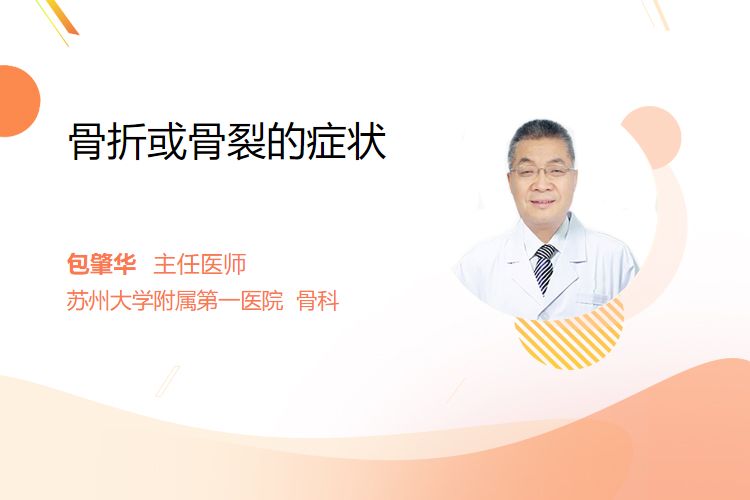 骨折或骨裂的症状

包肇华 主任医师
苏州大学附属第一医院 骨科